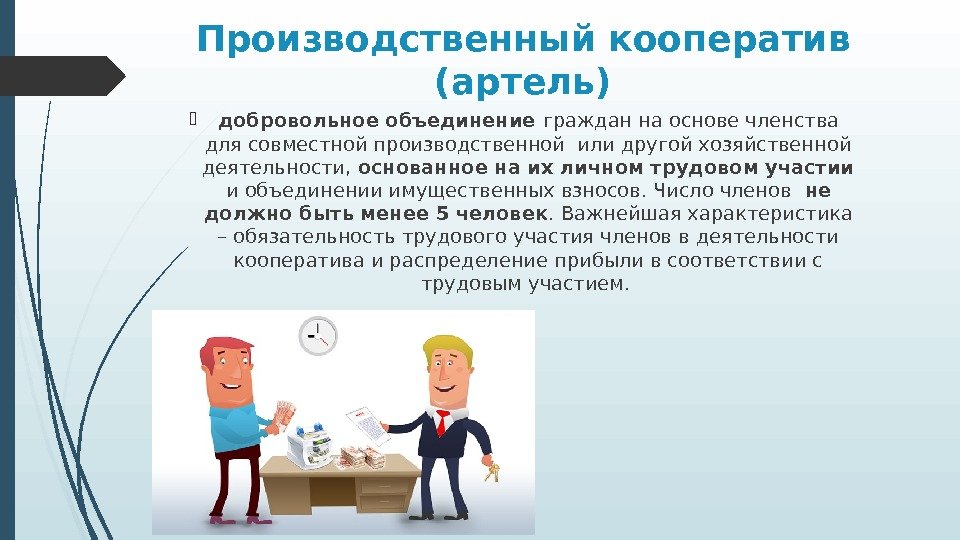 Производственный кооператив (артель)

добровольное объединение граждан на основе членства для совместной производственной или другой хозяйственной деятельности, основанное на их личном трудовом участии и объединении имущественных взносов. Число членов не должно быть менее 5 человек. Важнейшая характеристика – обязательность трудового участия членов в деятельности кооператива и распределение прибыли в соответствии с трудовым участием.